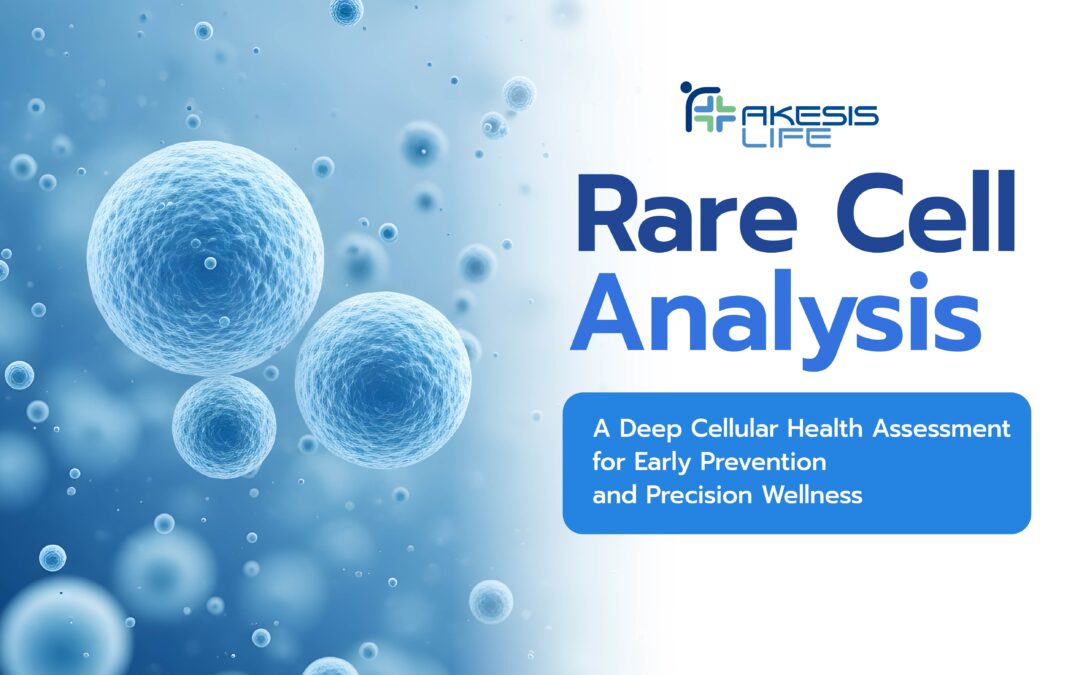 AKESIS LIFE

Rare Cell Analysis

A Deep Cellular Health Assessment for Early Prevention and Precision Wellness